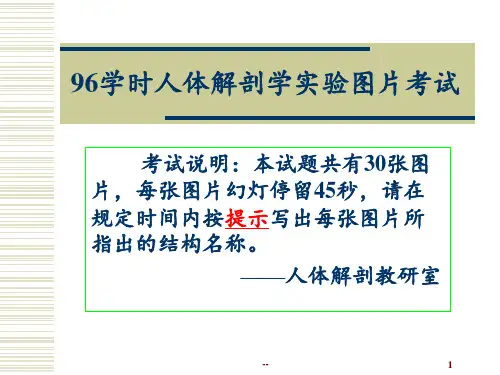 96学时人体解剖学实验图片考试

考试说明：本试题共有30张图片，每张图片幻灯停留45秒，请在规定时间内按提示写出每张图片所指出的结构名称。

——人体解剖教研室

--

1